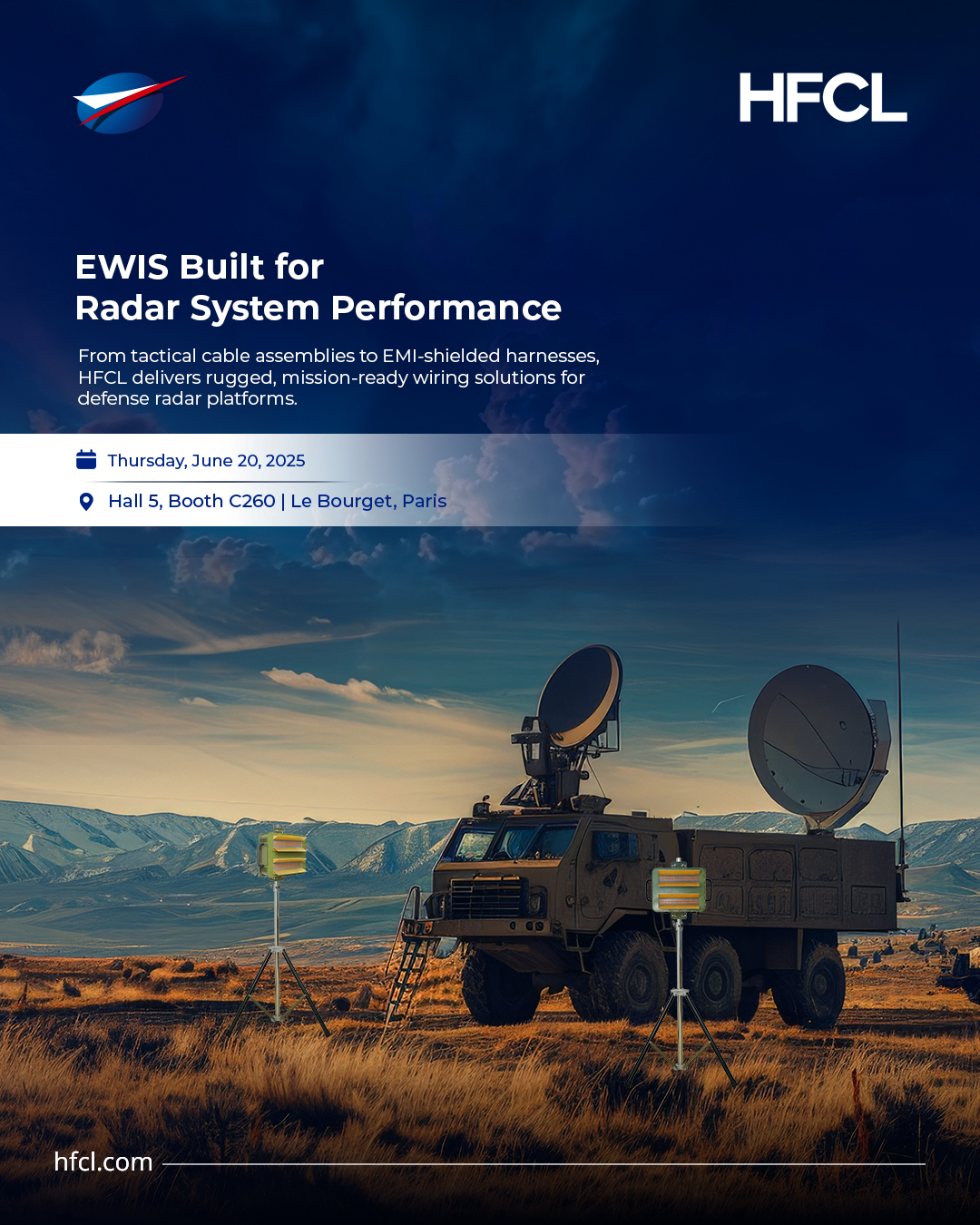 HFCL

EWIS Built for
Radar System Performance

From tactical cable assemblies to EMI-shielded harnesses, HFCL delivers rugged, mission-ready wiring solutions for defense radar platforms.

Thursday, June 20, 2025

Hall 5, Booth C260 | Le Bourget, Paris

hfcl.com